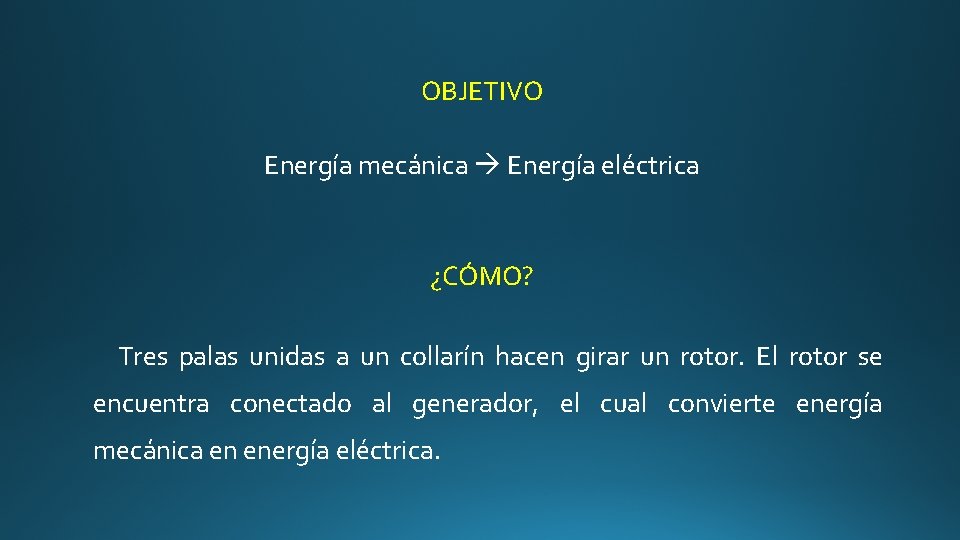 OBJETIVO

Energía mecánica → Energía eléctrica

¿CÓMO?

Tres palas unidas a un collarín hacen girar un rotor. El rotor se encuentra conectado al generador, el cual convierte energía mecánica en energía eléctrica.